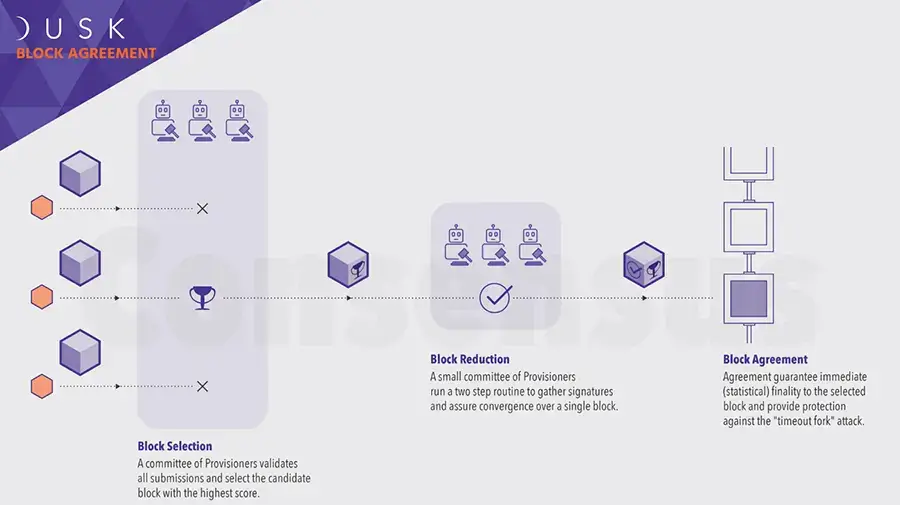 DUSK
BLOCK AGREEMENT

Consensus

Block Selection
A committee of Provisioners validates all submissions and select the candidate block with the highest score.

Block Reduction
A small committee of Provisioners run a two step routine to gather signatures and assure convergence over a single block.

Block Agreement
Agreement guarantee immediate (statistical) finality to the selected block and provide protection against the "timeout fork" attack.